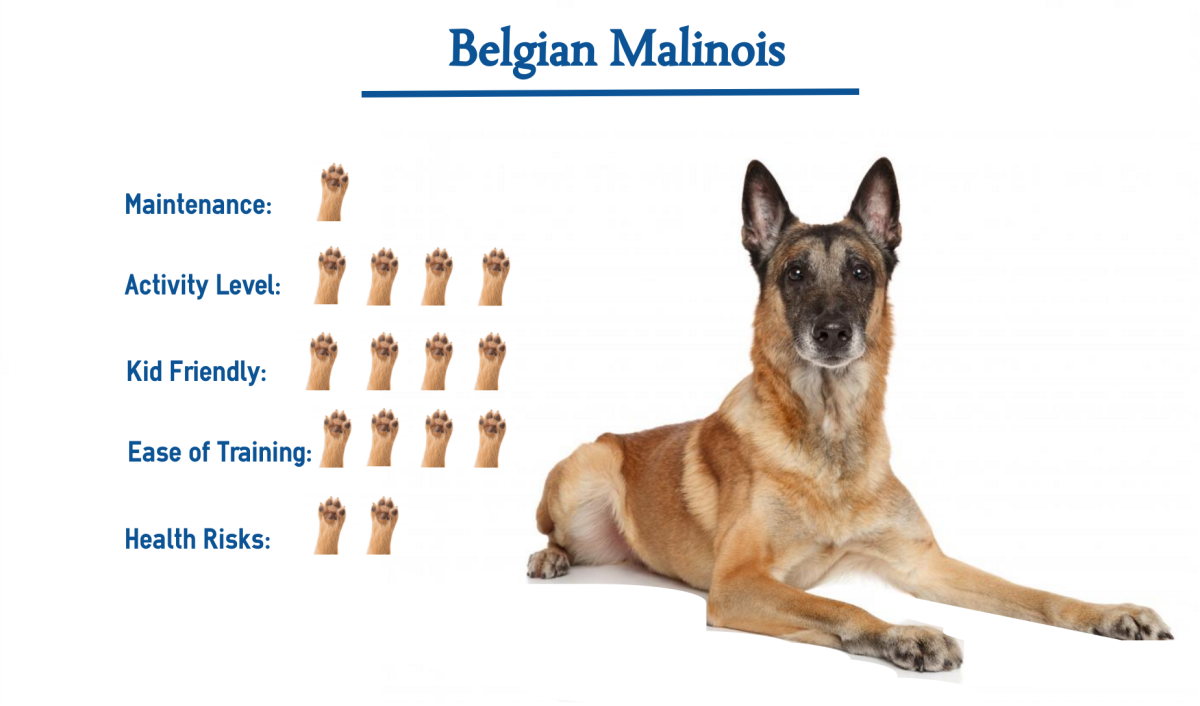 Belgian Malinois

Maintenance:

Activity Level:

Kid Friendly:

Ease of Training:

Health Risks: